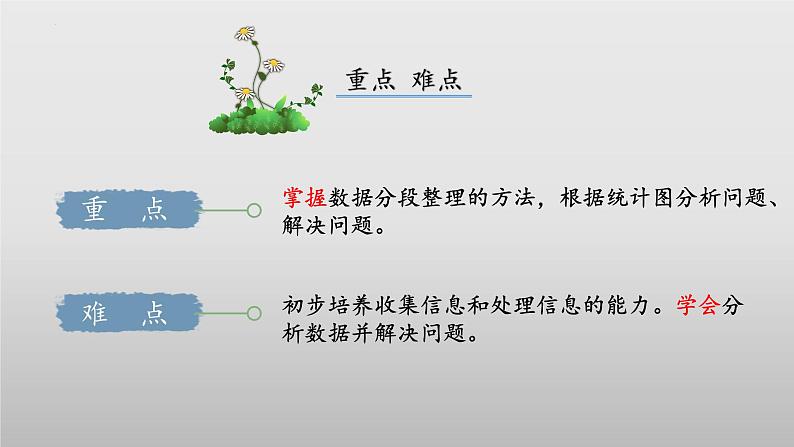 重点 难点

重 点

掌握数据分段整理的方法，根据统计图分析问题、解决问题。

难 点

初步培养收集信息和处理信息的能力。学会分析数据并解决问题。